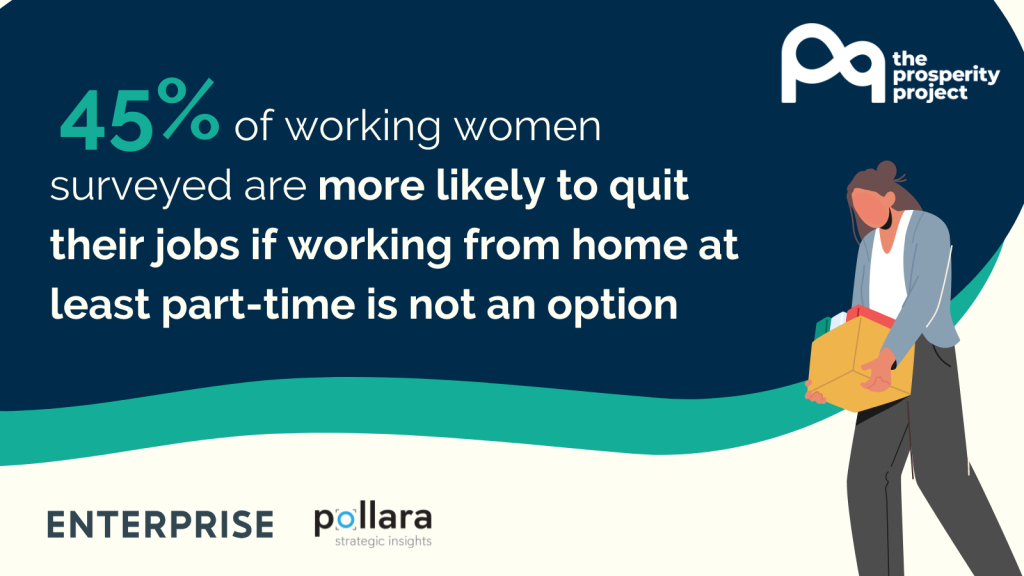 the prosperity project

45% of working women surveyed are more likely to quit their jobs if working from home at least part-time is not an option

ENTERPRISE

pollara
strategic insights